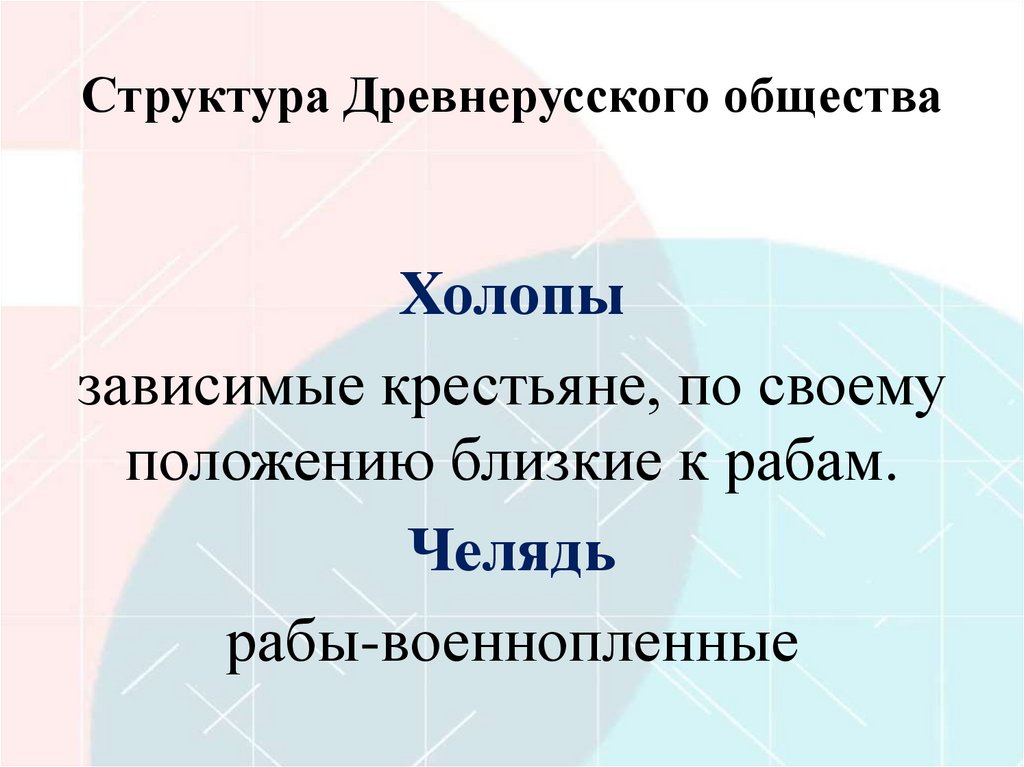 Структура Древнерусского общества

Холопы

зависимые крестьяне, по своему положению близкие к рабам.

Челядь

рабы-военнопленные